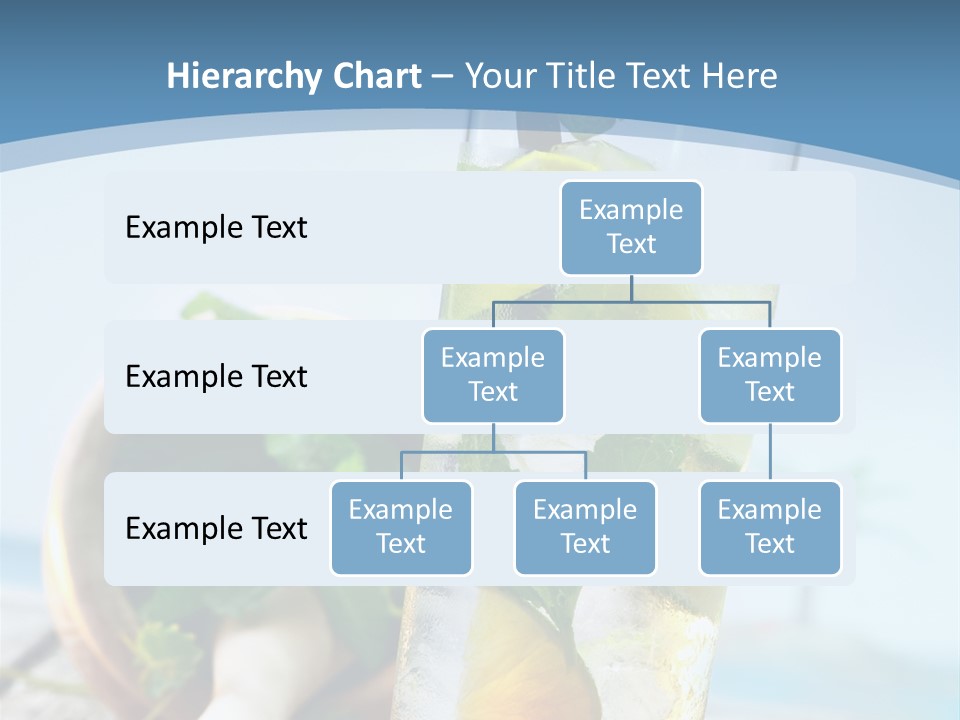 Hierarchy Chart – Your Title Text Here

Example Text

Example Text

Example Text

Example Text

Example Text

Example Text

Example Text

Example Text

Example Text